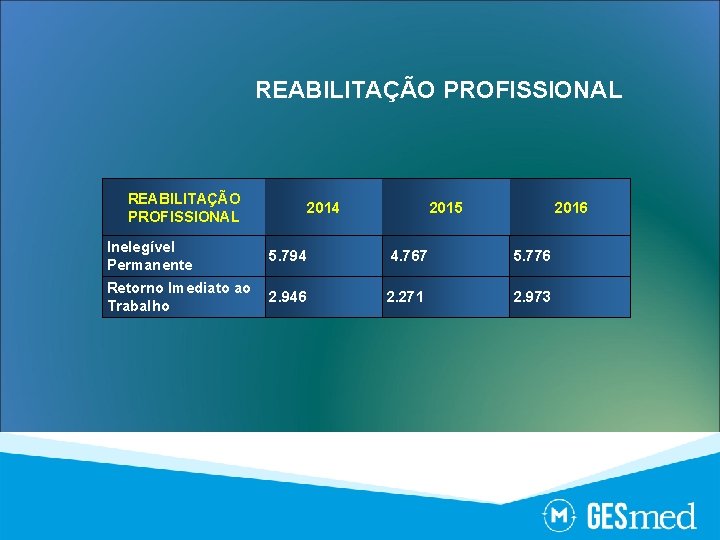 REABILITAÇÃO PROFISSIONAL

| REABILITAÇÃO PROFISSIONAL | 2014 | 2015 | 2016 |
|---|---|---|---|
| Inelegível Permanente | 5.794 | 4.767 | 5.776 |
| Retorno Imediato ao Trabalho | 2.946 | 2.271 | 2.973 |

M GESmed